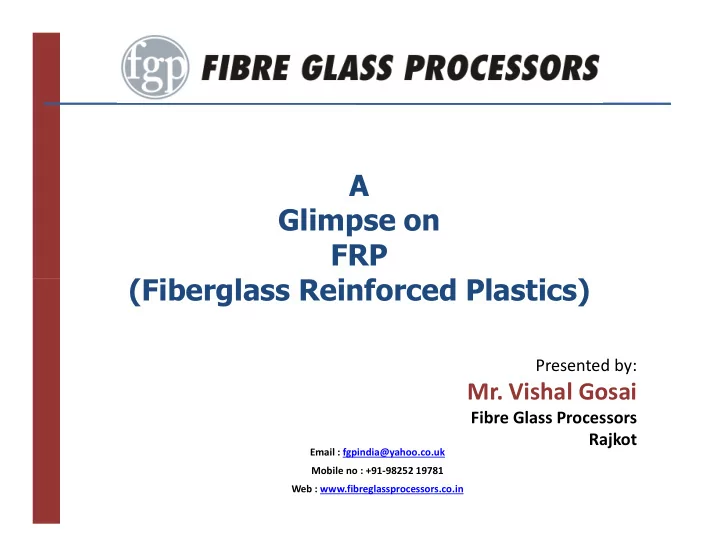 fgp FIBRE GLASS PROCESSORS

A
Glimpse on
FRP
(Fiberglass Reinforced Plastics)

Presented by:
Mr. Vishal Gosai
Fibre Glass Processors
Rajkot

Email : fgpindia@yahoo.co.uk
Mobile no : +91-98252 19781
Web : www.fibreglassprocessors.co.in